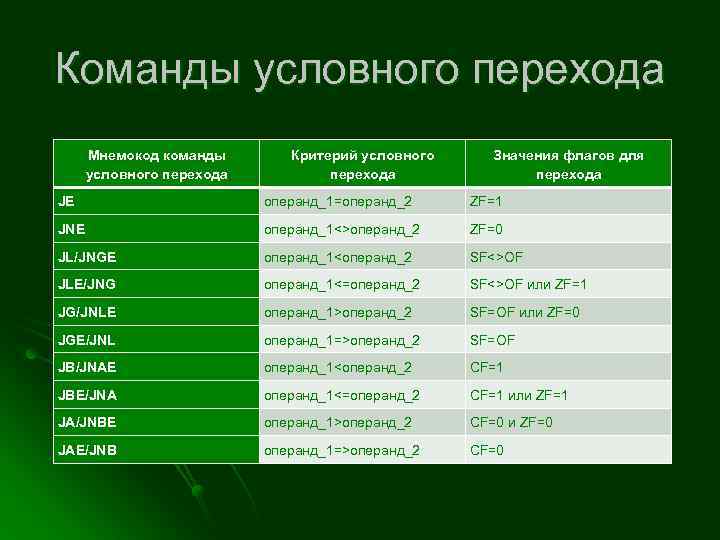 Команды условного перехода

| Мнемокод команды условного перехода | Критерий условного перехода | Значения флагов для перехода |
|---|---|---|
| JE | операнд_1=операнд_2 | ZF=1 |
| JNE | операнд_1<>операнд_2 | ZF=0 |
| JL/JNGE | операнд_1<операнд_2 | SF<>OF |
| JLE/JNG | операнд_1<=операнд_2 | SF<>OF или ZF=1 |
| JG/JNLE | операнд_1>операнд_2 | SF=OF или ZF=0 |
| JGE/JNL | операнд_1=>операнд_2 | SF=OF |
| JB/JNAE | операнд_1<операнд_2 | CF=1 |
| JBE/JNA | операнд_1<=операнд_2 | CF=1 или ZF=1 |
| JA/JNBE | операнд_1>операнд_2 | CF=0 и ZF=0 |
| JAE/JNB | операнд_1=>операнд_2 | CF=0 |